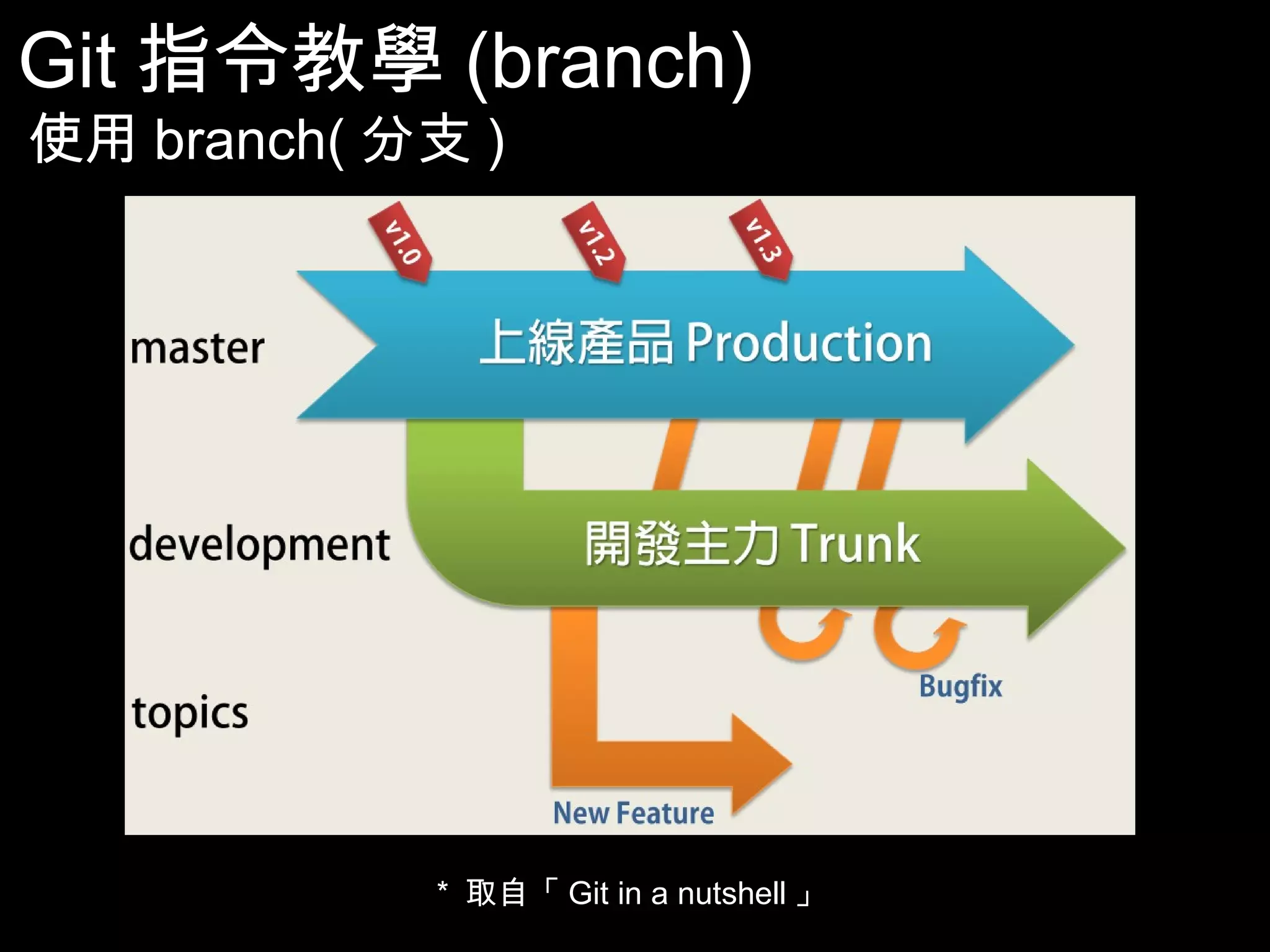 Git 指令教學 (branch)
使用 branch( 分支 )

v1.0
v1.2
v1.3

master
上線產品 Production

development
開發主力 Trunk

topics
Bugfix
New Feature

* 取自「 Git in a nutshell 」